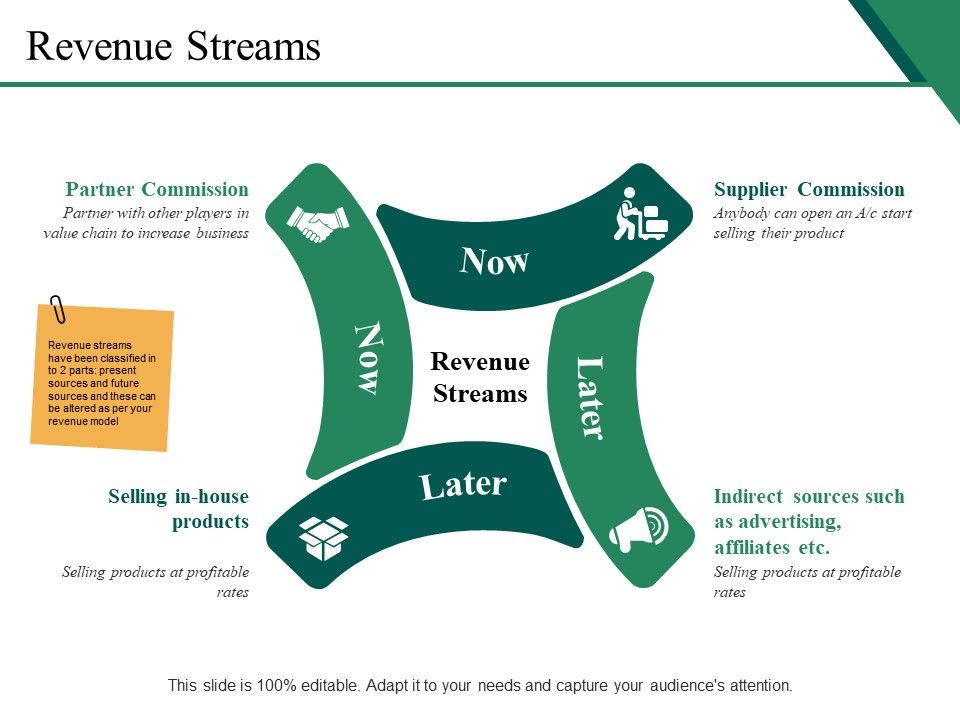 Revenue Streams

Partner Commission
Partner with other players in value chain to increase business

Revenue streams have been classified in to 2 parts: present sources and future sources and these can be altered as per your revenue model

Selling in-house products

Selling products at profitable rates

Now

Now

Revenue Streams

Later

Later

Supplier Commission
Anybody can open an A/c start selling their product

Indirect sources such as advertising, affiliates etc.

Selling products at profitable rates

This slide is 100% editable. Adapt it to your needs and capture your audience's attention.